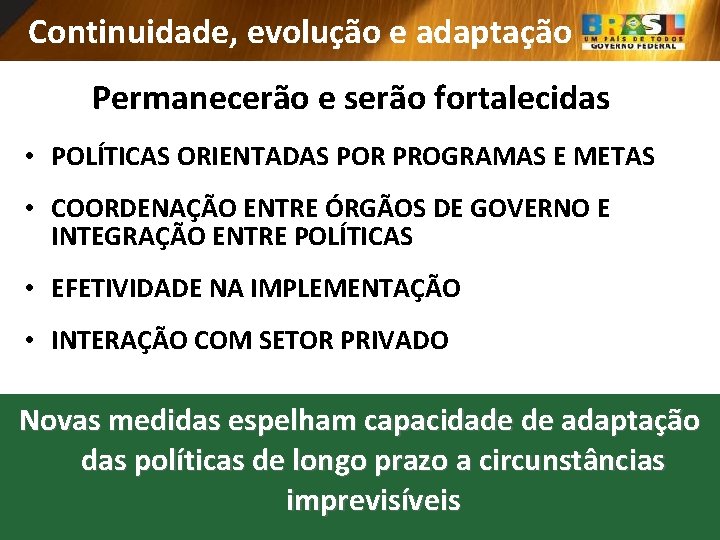 Continuidade, evolução e adaptação

BRASIL
UM PAÍS DE TODOS
GOVERNO FEDERAL

Permanecerão e serão fortalecidas

• POLÍTICAS ORIENTADAS POR PROGRAMAS E METAS

• COORDENAÇÃO ENTRE ÓRGÃOS DE GOVERNO E INTEGRAÇÃO ENTRE POLÍTICAS

• EFETIVIDADE NA IMPLEMENTAÇÃO

• INTERAÇÃO COM SETOR PRIVADO

Novas medidas espelham capacidade de adaptação das políticas de longo prazo a circunstâncias imprevisíveis